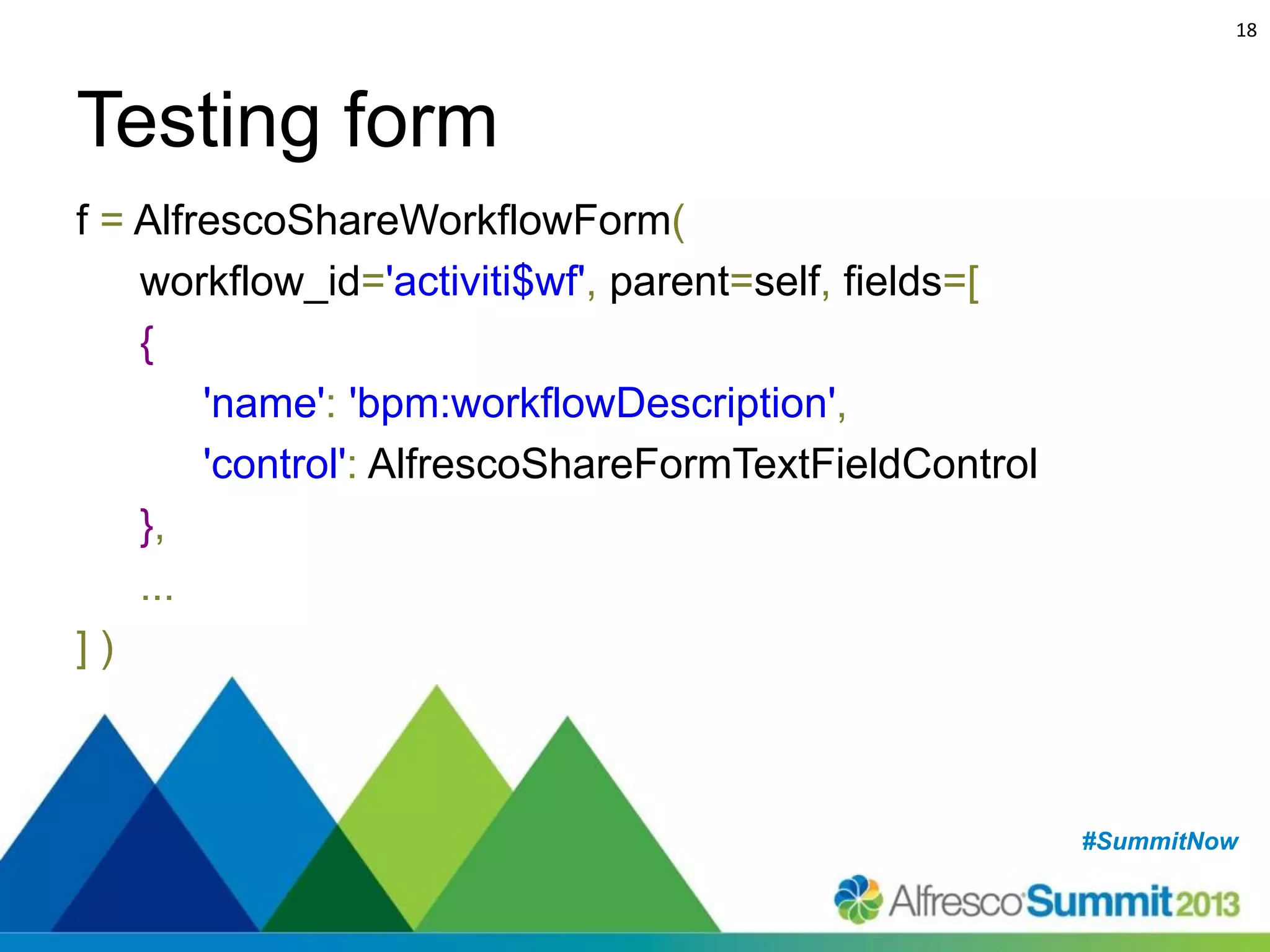 18

Testing form

f = AlfrescoShareWorkflowForm(
workflow_id='activiti$wf', parent=self, fields=[
{
'name': 'bpm:workflowDescription',
'control': AlfrescoShareFormTextFieldControl
},
...
] )

#SummitNow

Alfresco Summit 2013